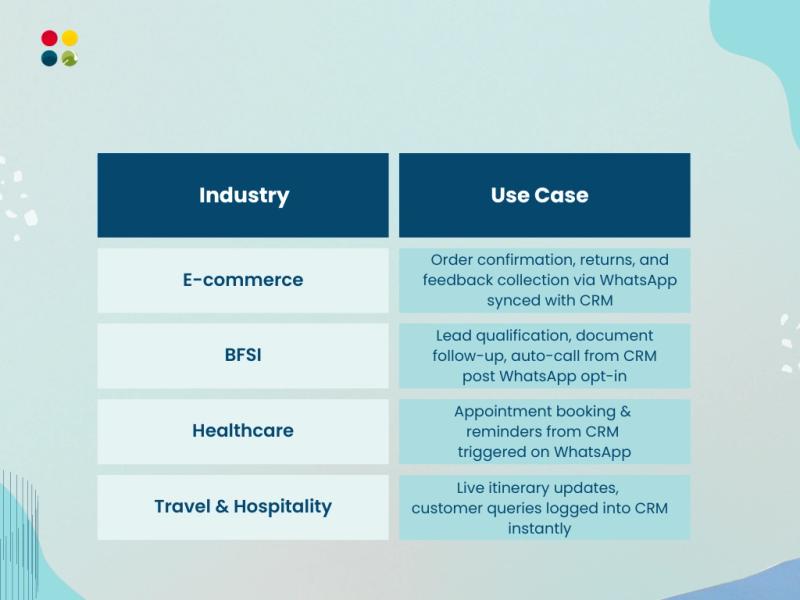 | Industry | Use Case |
|---|---|
| E-commerce | Order confirmation, returns, and feedback collection via WhatsApp synced with CRM |
| BFSI | Lead qualification, document follow-up, auto-call from CRM post WhatsApp opt-in |
| Healthcare | Appointment booking & reminders from CRM triggered on WhatsApp |
| Travel & Hospitality | Live itinerary updates, customer queries logged into CRM instantly |